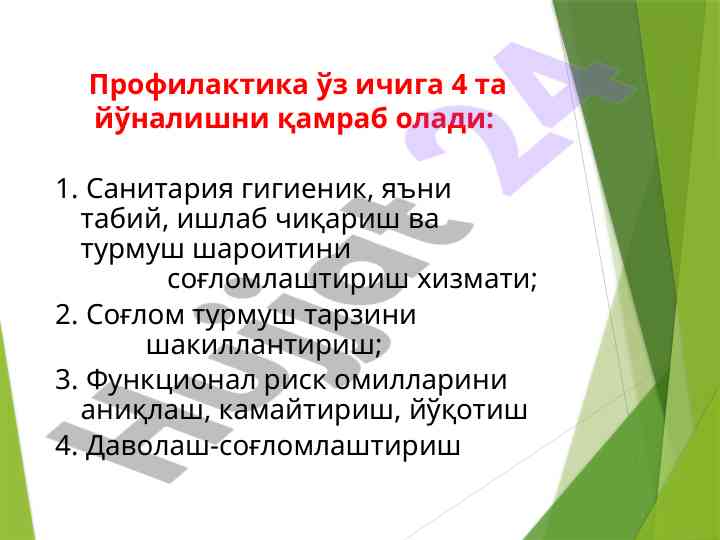 Профилактика ўз ичига 4 та йўналишни қамраб олади:

1. Санитария гигиеник, яъни табий, ишлаб чиқариш ва турмуш шароитини соғломлаштириш хизмати;
2. Соғлом турмуш тарзини шакиллантириш;
3. Функционал риск омилларини аниқлаш, камайтириш, йўқотиш
4. Даволаш-соғломлаштириш

Hujjat 24